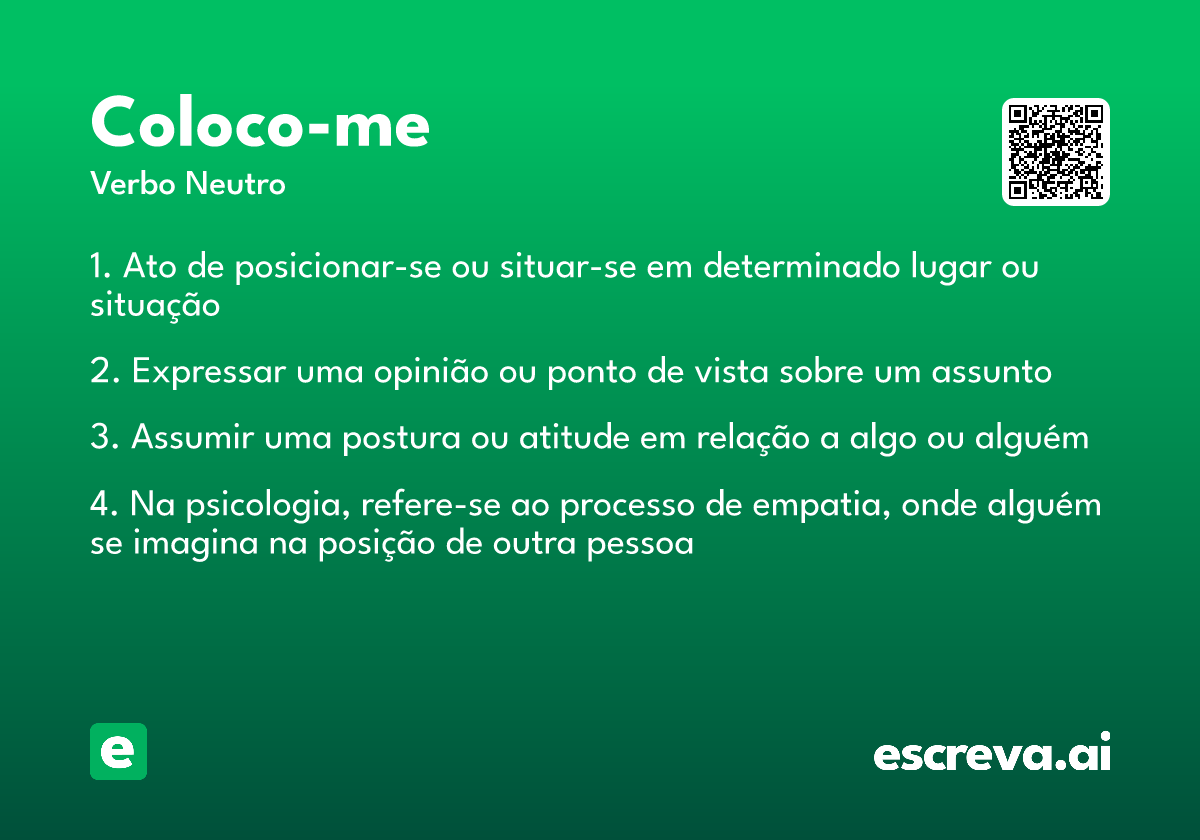 Coloco-me
Verbo Neutro

1. Ato de posicionar-se ou situar-se em determinado lugar ou situação

2. Expressar uma opinião ou ponto de vista sobre um assunto

3. Assumir uma postura ou atitude em relação a algo ou alguém

4. Na psicologia, refere-se ao processo de empatia, onde alguém se imagina na posição de outra pessoa

e

escreva.ai